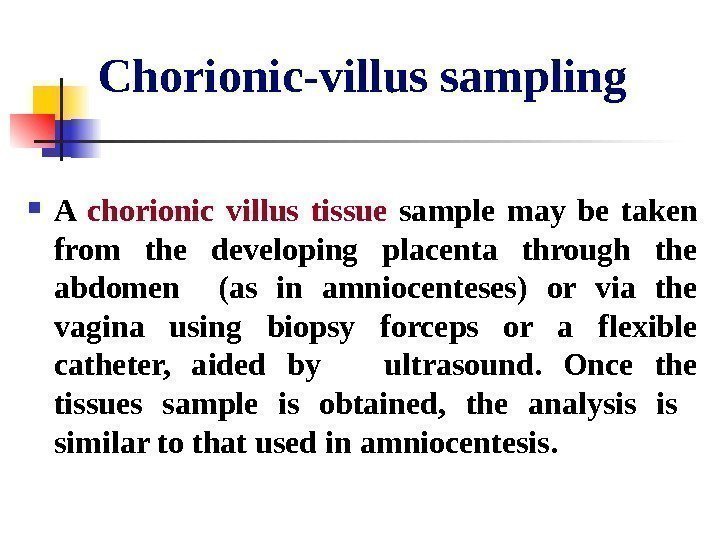 Chorionic-villus sampling

A chorionic villus tissue sample may be taken from the developing placenta through the abdomen (as in amniocenteses) or via the vagina using biopsy forceps or a flexible catheter, aided by ultrasound. Once the tissues sample is obtained, the analysis is similar to that used in amniocentesis.